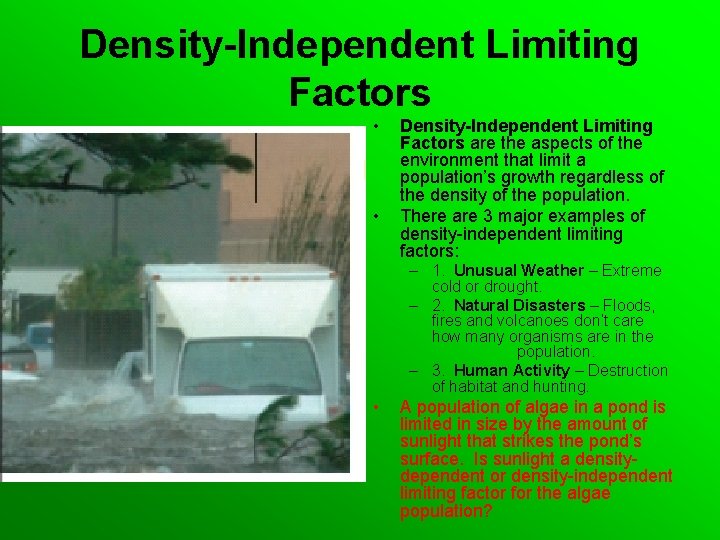 Density-Independent Limiting Factors

• Density-Independent Limiting Factors are the aspects of the environment that limit a population's growth regardless of the density of the population.
• There are 3 major examples of density-independent limiting factors:
– 1. Unusual Weather – Extreme cold or drought.
– 2. Natural Disasters – Floods, fires and volcanoes don't care how many organisms are in the population.
– 3. Human Activity – Destruction of habitat and hunting.
• A population of algae in a pond is limited in size by the amount of sunlight that strikes the pond's surface. Is sunlight a density-dependent or density-independent limiting factor for the algae population?